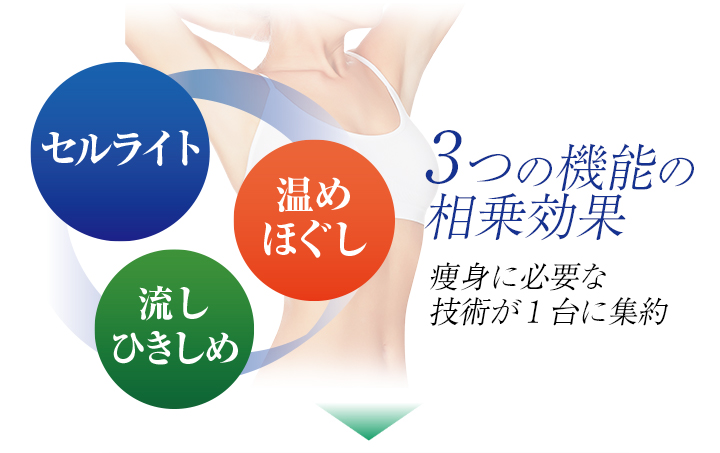 セルライト

温め
ほぐし

流し
ひきしめ

3つの機能の
相乗効果

痩身に必要な
技術が1台に集約